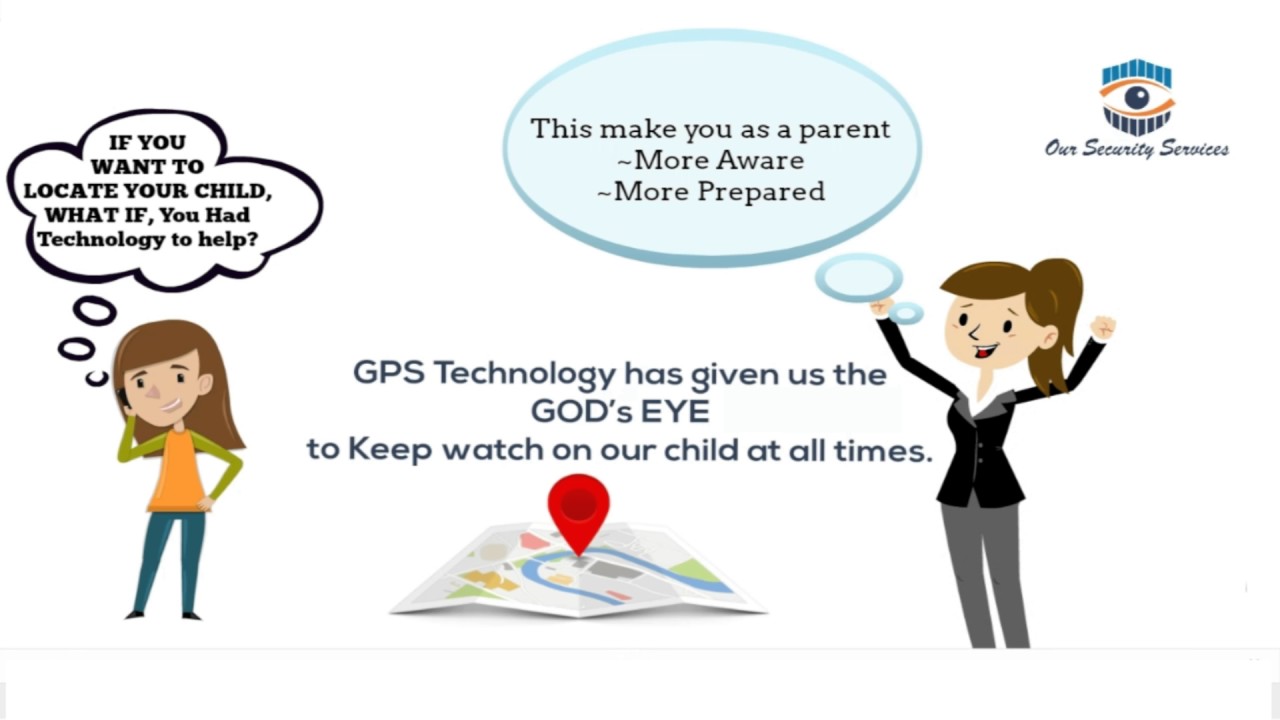 IF YOU WANT TO LOCATE YOUR CHILD, WHAT IF, You Had Technology to help?

This make you as a parent
~More Aware
~More Prepared

Our Security Services

GPS Technology has given us the GOD's EYE to Keep watch on our child at all times.